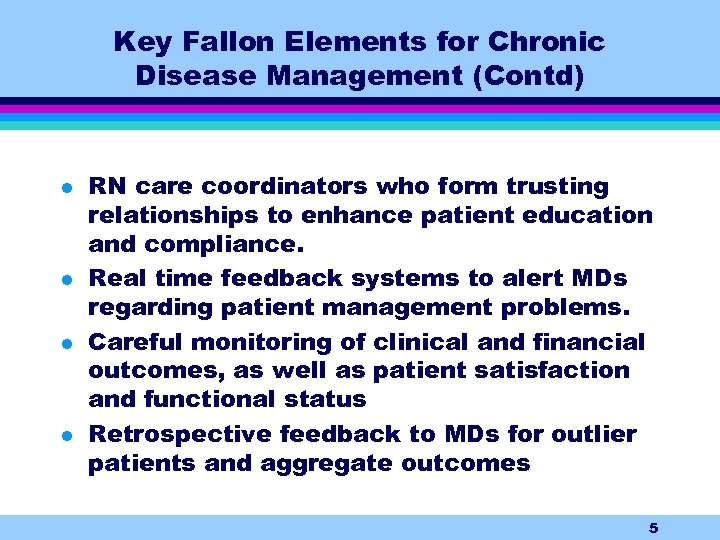 Key Fallon Elements for Chronic Disease Management (Contd)

- RN care coordinators who form trusting relationships to enhance patient education and compliance.
- Real time feedback systems to alert MDs regarding patient management problems.
- Careful monitoring of clinical and financial outcomes, as well as patient satisfaction and functional status
- Retrospective feedback to MDs for outlier patients and aggregate outcomes

5